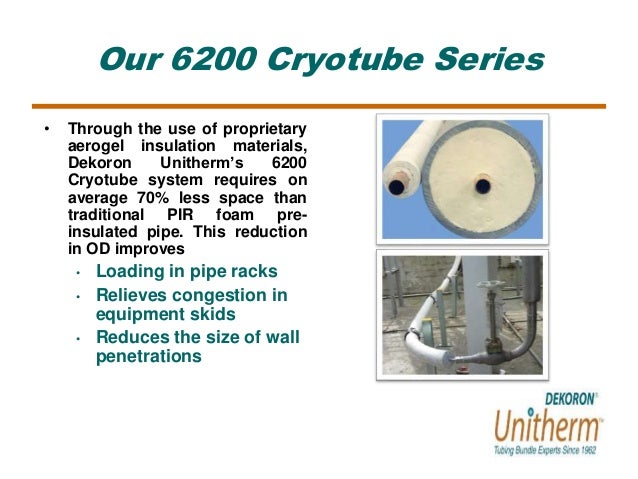 Our 6200 Cryotube Series

• Through the use of proprietary aerogel insulation materials, Dekoron Unitherm's 6200 Cryotube system requires on average 70% less space than traditional PIR foam pre-insulated pipe. This reduction in OD improves

• Loading in pipe racks
• Relieves congestion in equipment skids
• Reduces the size of wall penetrations

DEKORON®
Unitherm™
Tubing Bundle Experts Since 1962